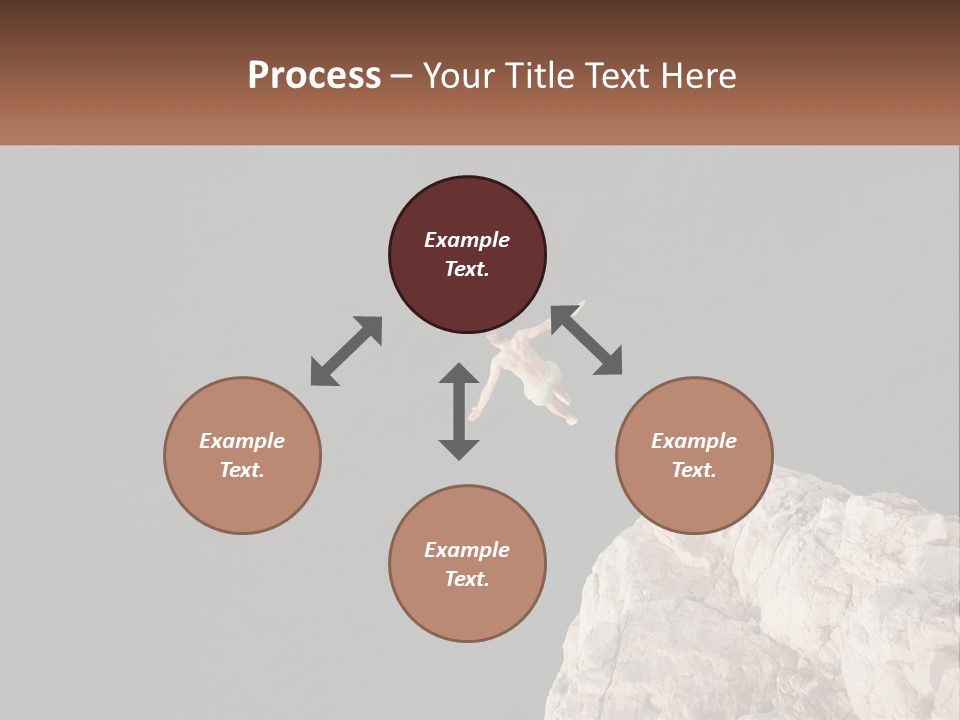 Process – Your Title Text Here

Example Text.

Example Text.

Example Text.

Example Text.